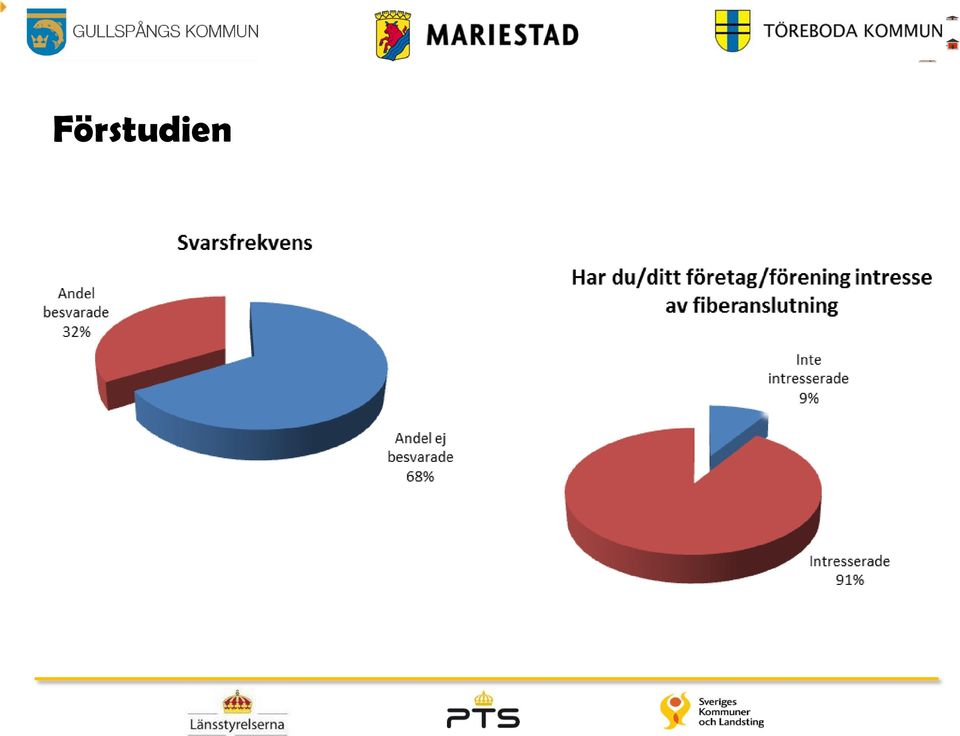 GULLSPÅNGS KOMMUN

MARIESTAD

TÖREBODA KOMMUN

Förstudien

Svarsfrekvens

Andel besvarade 32%

Andel ej besvarade 68%

Har du/ditt företag/förening intresse av fiberanslutning

Inte intresserade 9%

Intresserade 91%

Länsstyrelserna

PTS

Sveriges Kommuner och Landsting